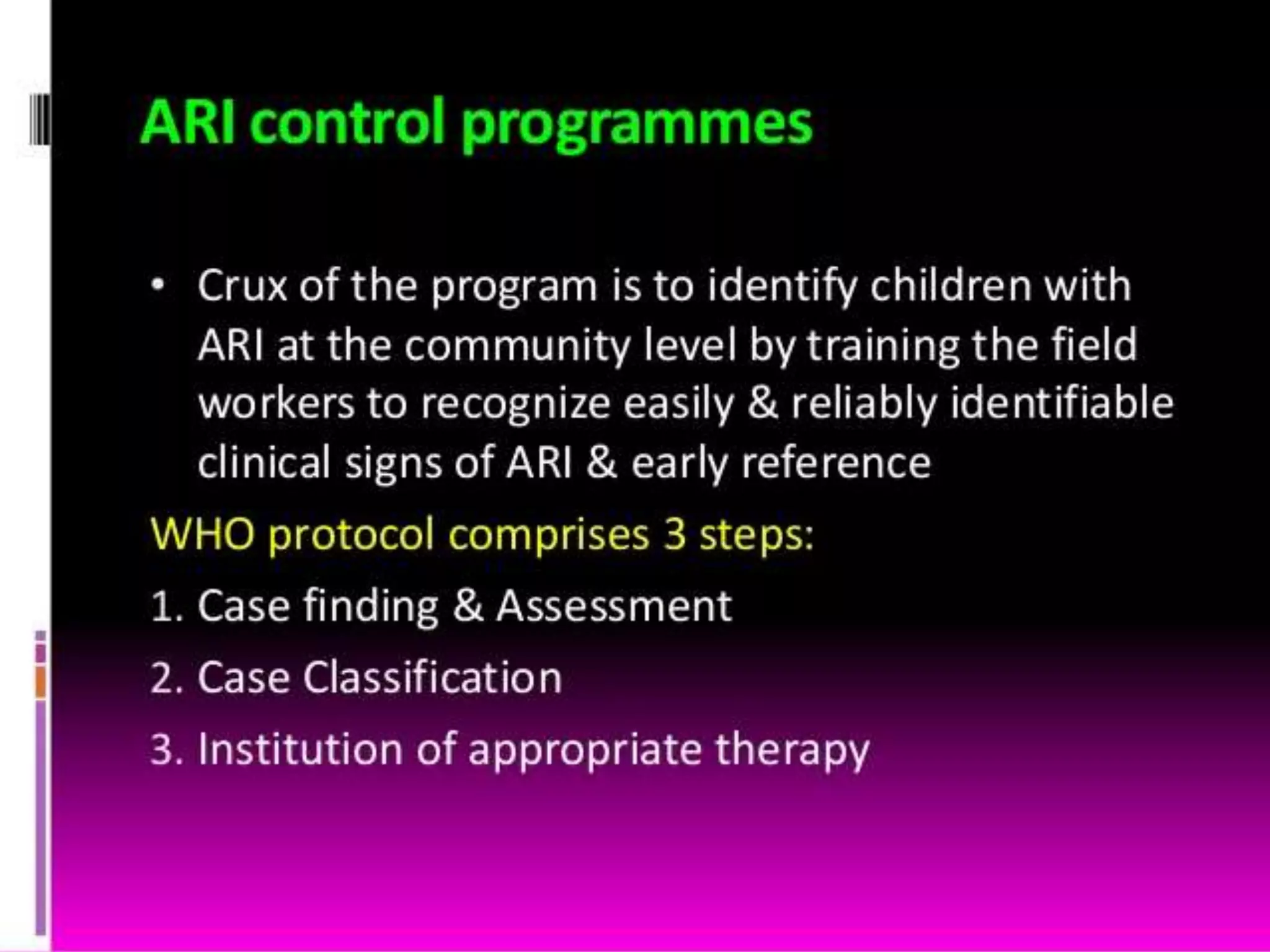 ARI control programmes

• Crux of the program is to identify children with ARI at the community level by training the field workers to recognize easily & reliably identifiable clinical signs of ARI & early reference

WHO protocol comprises 3 steps:

1. Case finding & Assessment

2. Case Classification

3. Institution of appropriate therapy